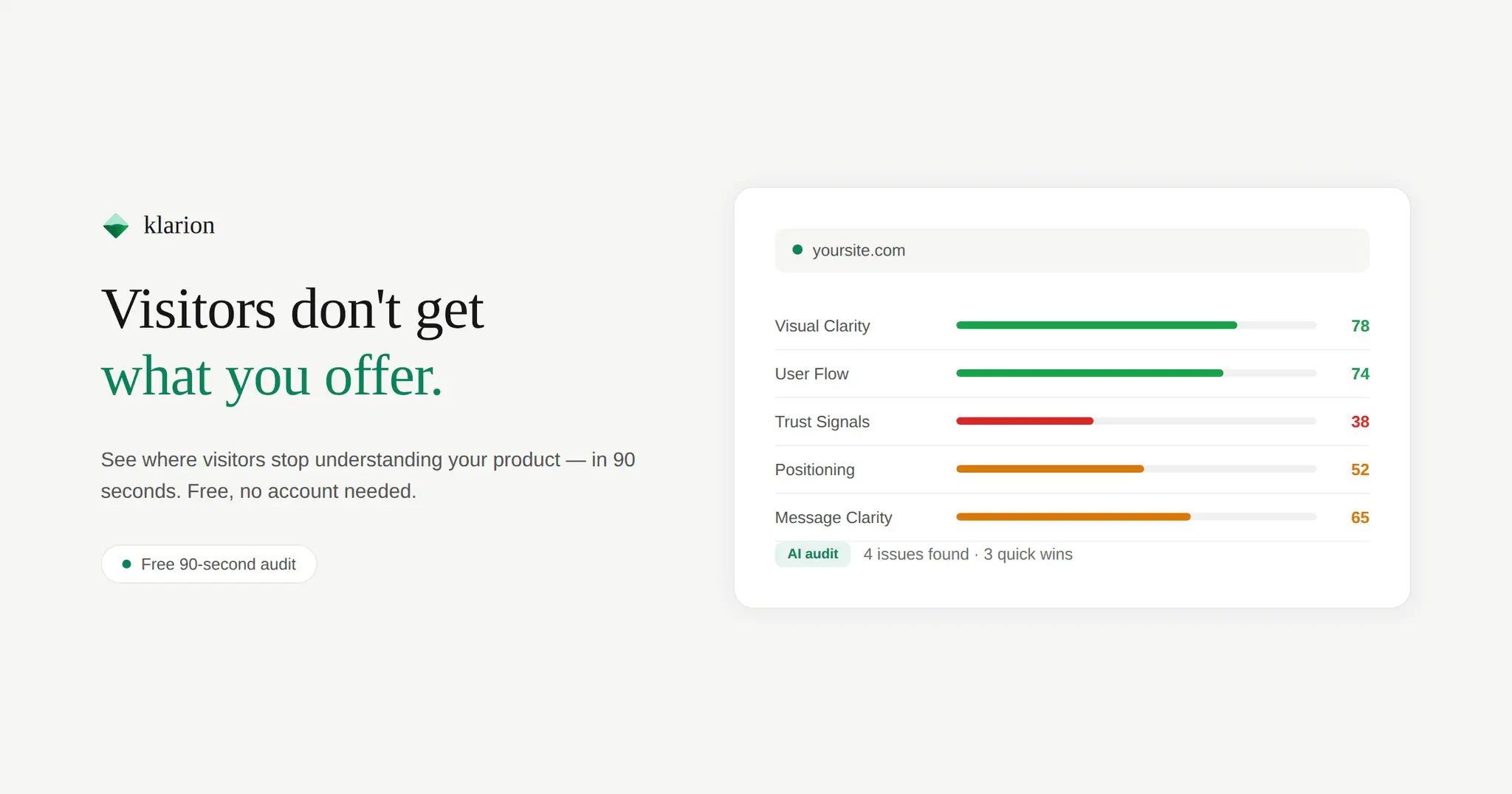 klarion

Visitors don't get
what you offer.

See where visitors stop understanding your product — in 90 seconds. Free, no account needed.

Free 90-second audit

yoursite.com

Visual Clarity 78

User Flow 74

Trust Signals 38

Positioning 52

Message Clarity 65

AI audit 4 issues found · 3 quick wins